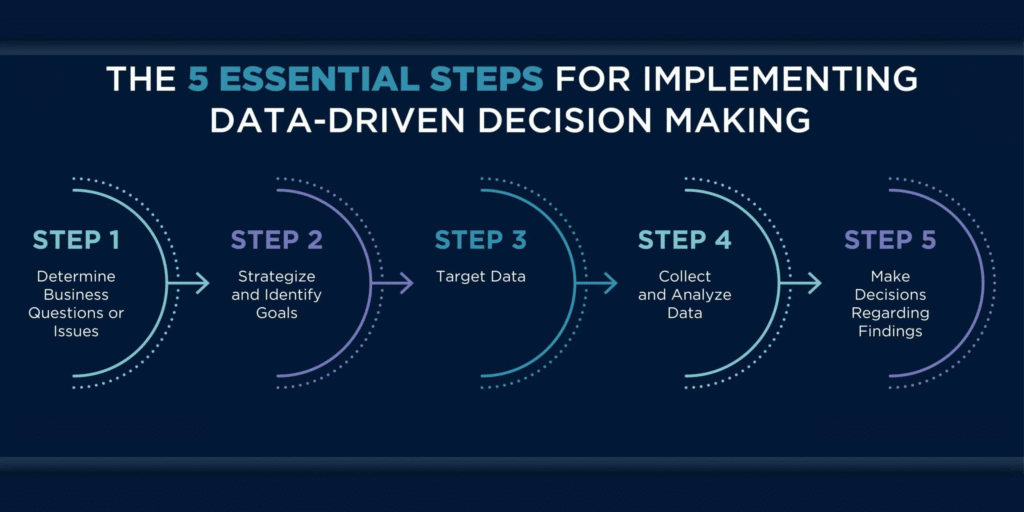 THE 5 ESSENTIAL STEPS FOR IMPLEMENTING DATA-DRIVEN DECISION MAKING

STEP 1
Determine Business Questions or Issues

STEP 2
Strategize and Identify Goals

STEP 3
Target Data

STEP 4
Collect and Analyze Data

STEP 5
Make Decisions Regarding Findings